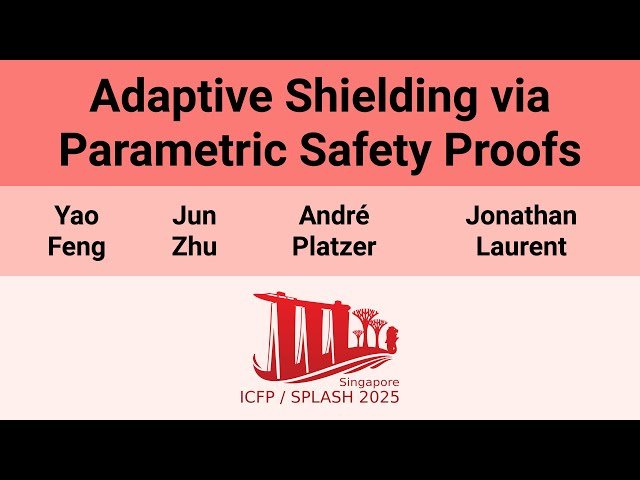 Adaptive Shielding via Parametric Safety Proofs

Yao Feng

Jun Zhu

André Platzer

Jonathan Laurent

Singapore
ICFP / SPLASH 2025